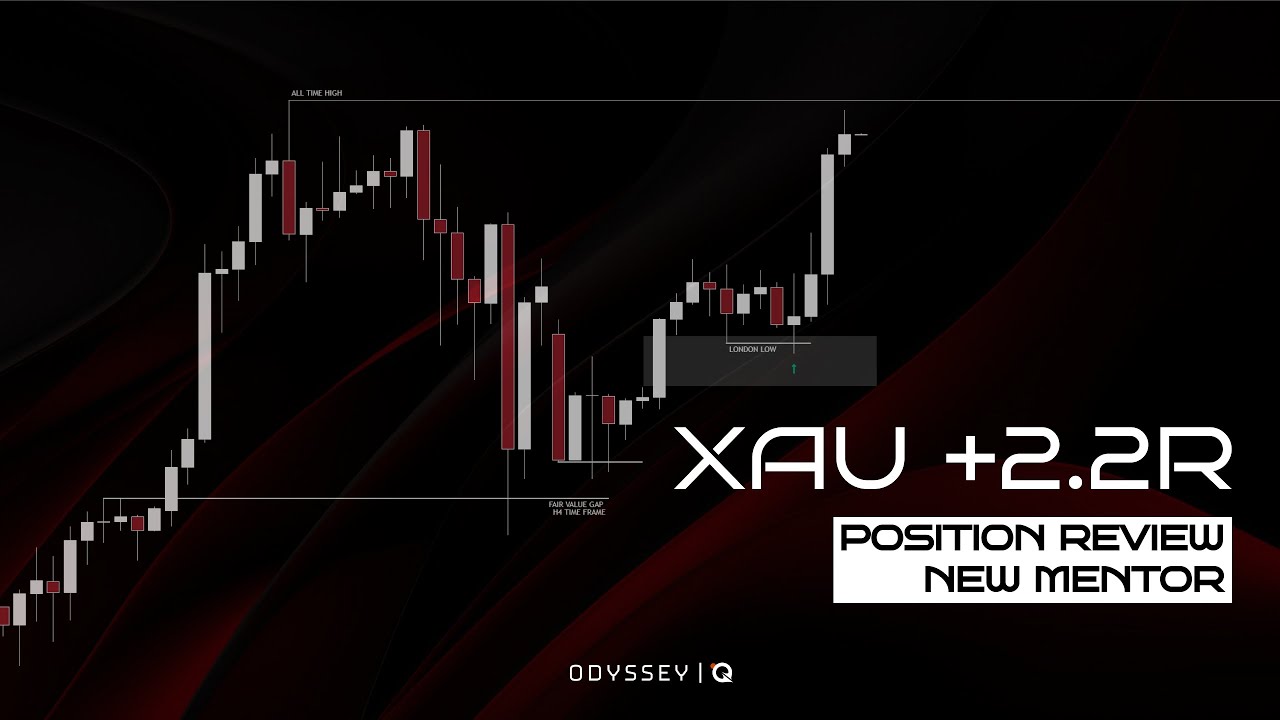 ALL TIME HIGH

LONDON LOW

FAIR VALUE GAP
H4 TIME FRAME

XAU +2.2R

POSITION REVIEW
NEW MENTOR

ODYSSEY | Q